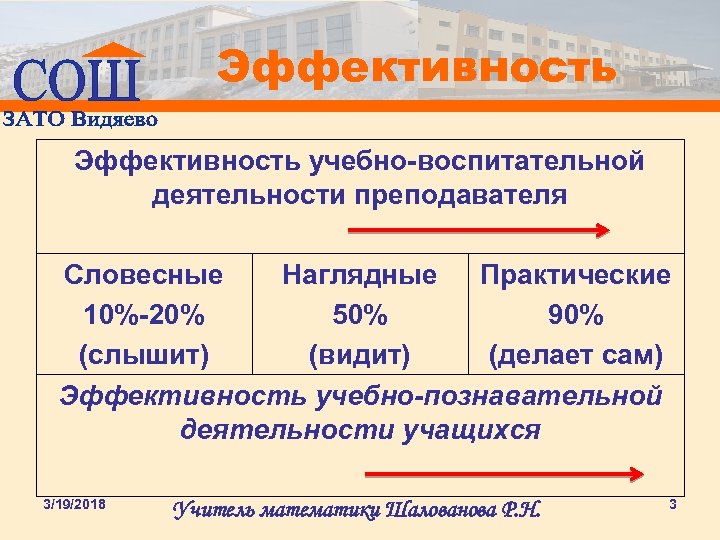 СОШ
ЗАТО Видяево

Эффективность

| Эффективность учебно-воспитательной деятельности преподавателя | | |
|---|---|---|
| Словесные 10%-20% (слышит) | Наглядные 50% (видит) | Практические 90% (делает сам) |
| Эффективность учебно-познавательной деятельности учащихся | | |

3/19/2018
Учитель математики Шалованова Р.Н.
3